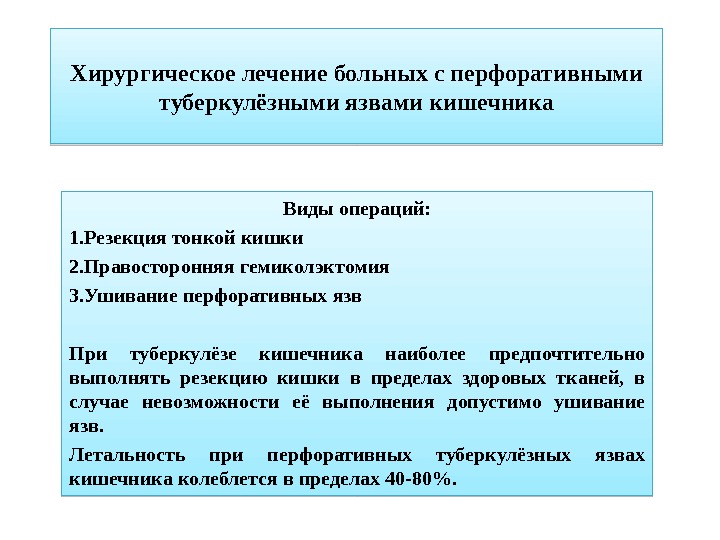 Хирургическое лечение больных с перфоративными туберкулёзными язвами кишечника

Виды операций:

1.Резекция тонкой кишки

2.Правосторонняя гемиколэктомия

3.Ушивание перфоративных язв

При туберкулёзе кишечника наиболее предпочтительно выполнять резекцию кишки в пределах здоровых тканей, в случае невозможности её выполнения допустимо ушивание язв.

Летальность при перфоративных туберкулёзных язвах кишечника колеблется в пределах 40-80%.